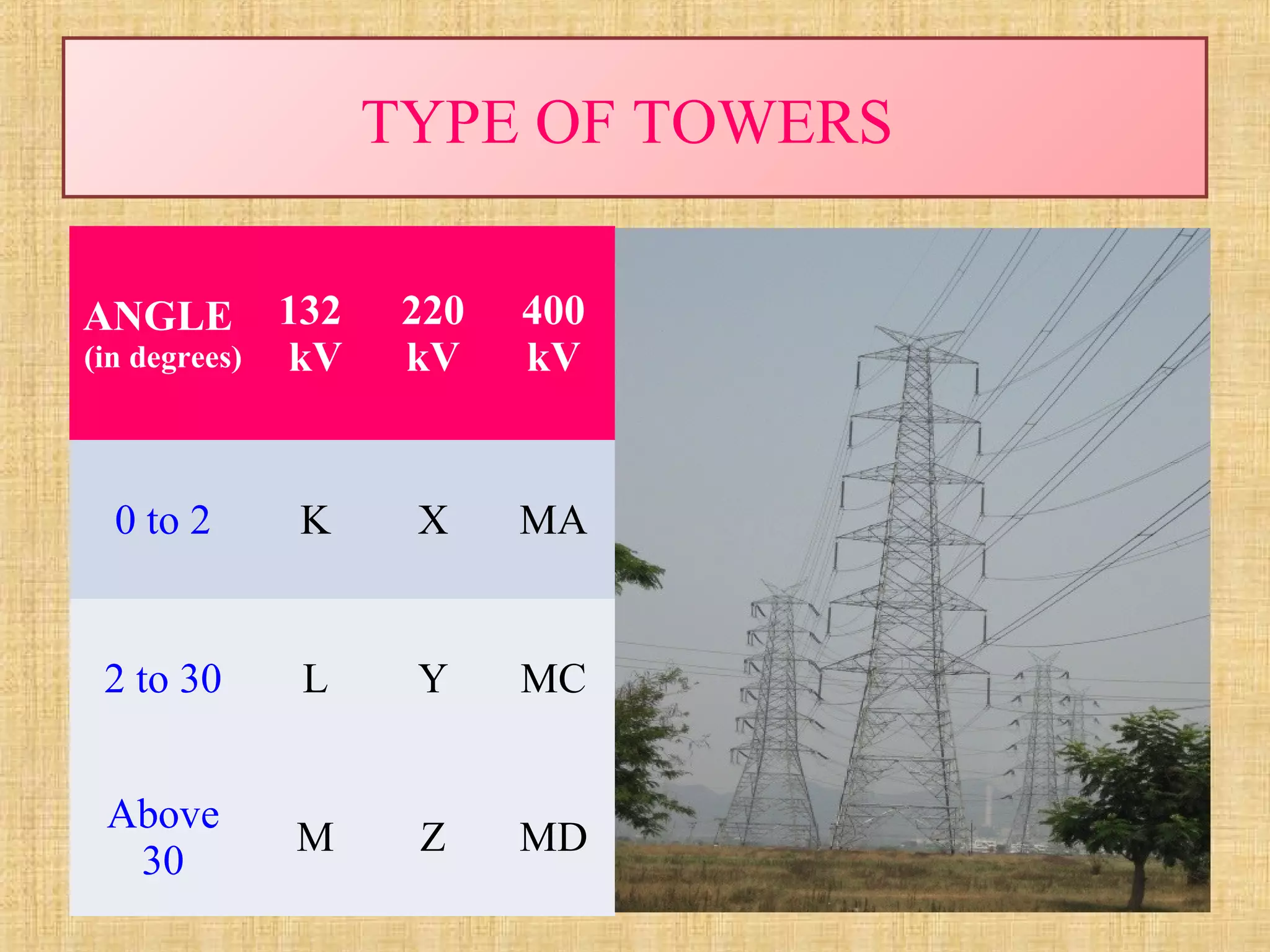 TYPE OF TOWERS

| ANGLE (in degrees) | 132 kV | 220 kV | 400 kV |
|---|---|---|---|
| 0 to 2 | K | X | MA |
| 2 to 30 | L | Y | MC |
| Above 30 | M | Z | MD |